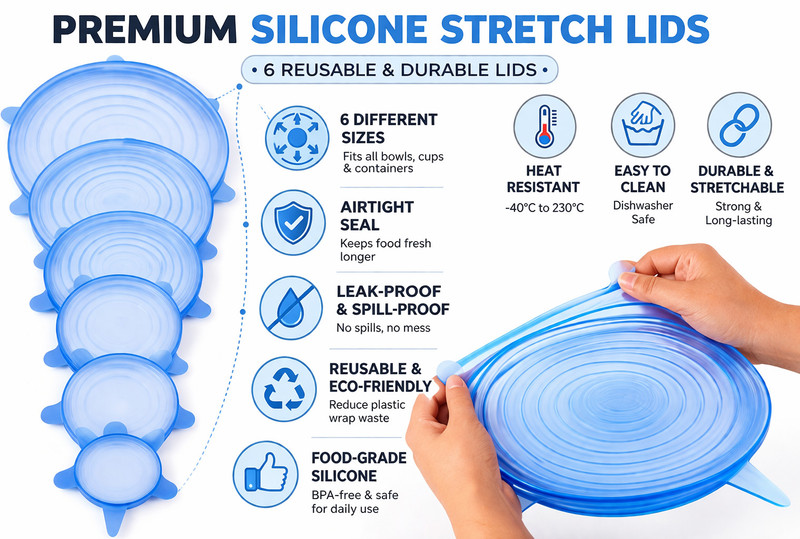 PREMIUM SILICONE STRETCH LIDS

• 6 REUSABLE & DURABLE LIDS •

6 DIFFERENT SIZES
Fits all bowls, cups & containers

AIRTIGHT SEAL
Keeps food fresh longer

LEAK-PROOF & SPILL-PROOF
No spills, no mess

REUSABLE & ECO-FRIENDLY
Reduce plastic wrap waste

FOOD-GRADE SILICONE
BPA-free & safe for daily use

HEAT RESISTANT
-40°C to 230°C

EASY TO CLEAN
Dishwasher Safe

DURABLE & STRETCHABLE
Strong & Long-lasting